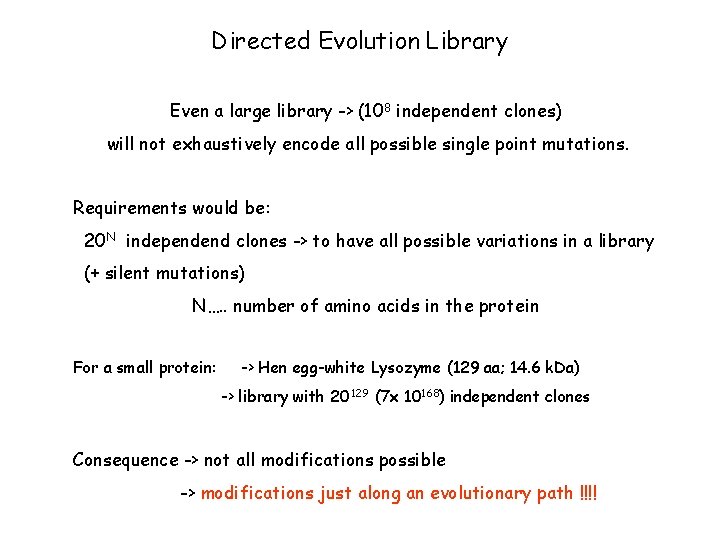 Directed Evolution Library

Even a large library -> ($10^8$ independent clones)
will not exhaustively encode all possible single point mutations.

Requirements would be:
$20^N$ independend clones -> to have all possible variations in a library
(+ silent mutations)
N….. number of amino acids in the protein

For a small protein: -> Hen egg-white Lysozyme (129 aa; 14.6 kDa)
-> library with $20^{129}$ (7x $10^{168}$) independent clones

Consequence -> not all modifications possible
-> modifications just along an evolutionary path !!!!